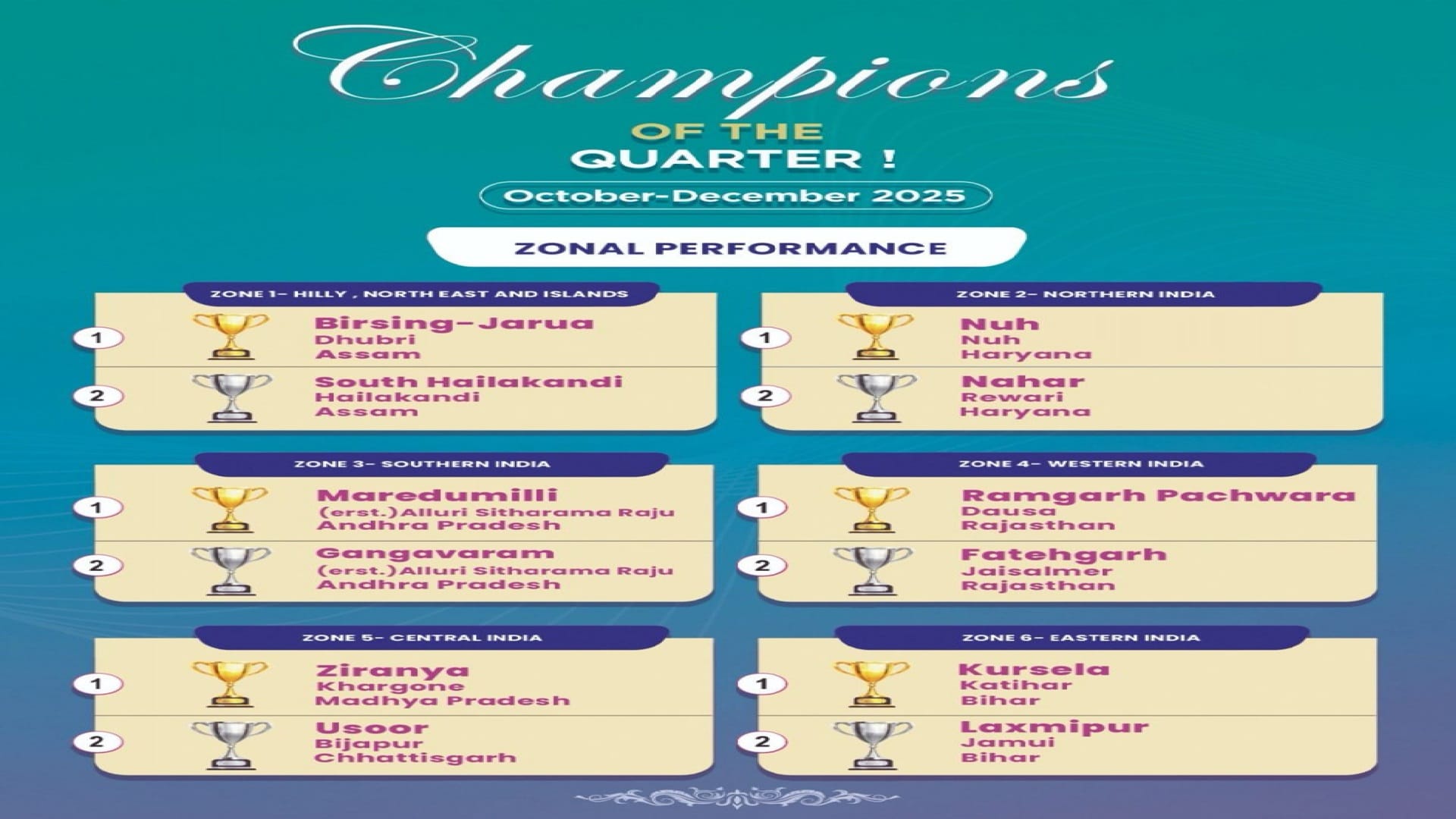 Champions
OF THE
QUARTER !
October-December 2025

ZONAL PERFORMANCE

ZONE 1- HILLY , NORTH EAST AND ISLANDS
1 Birsing-Jarua
Dhubri
Assam
2 South Hailakandi
Hailakandi
Assam

ZONE 2- NORTHERN INDIA
1 Nuh
Nuh
Haryana
2 Nahar
Rewari
Haryana

ZONE 3- SOUTHERN INDIA
1 Maredumilli
(erst.)Alluri Sitharama Raju
Andhra Pradesh
2 Gangavaram
(erst.)Alluri Sitharama Raju
Andhra Pradesh

ZONE 4- WESTERN INDIA
1 Ramgarh Pachwara
Dausa
Rajasthan
2 Fatehgarh
Jaisalmer
Rajasthan

ZONE 5- CENTRAL INDIA
1 Ziranya
Khargone
Madhya Pradesh
2 Usoor
Bijapur
Chhattisgarh

ZONE 6- EASTERN INDIA
1 Kursela
Katihar
Bihar
2 Laxmipur
Jamui
Bihar